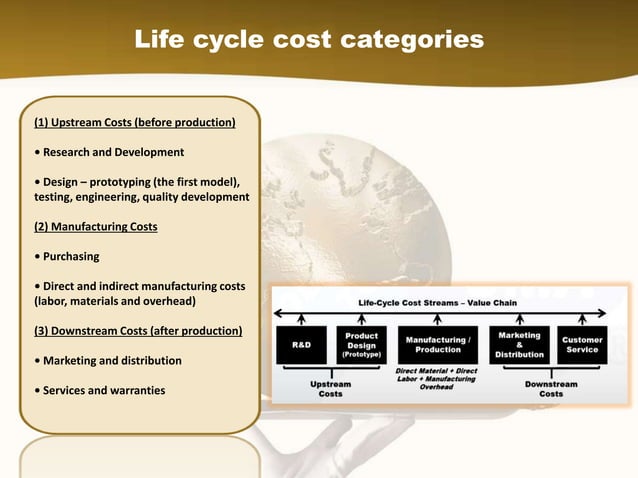 Life cycle cost categories

(1) Upstream Costs (before production)

• Research and Development

• Design – prototyping (the first model), testing, engineering, quality development

(2) Manufacturing Costs

• Purchasing

• Direct and indirect manufacturing costs (labor, materials and overhead)

(3) Downstream Costs (after production)

• Marketing and distribution

• Services and warranties

Life-Cycle Cost Streams – Value Chain

R&D

Product Design (Prototype)

Manufacturing / Production

Marketing & Distribution

Customer Service

Upstream Costs

Direct Material + Direct Labor + Manufacturing Overhead

Downstream Costs